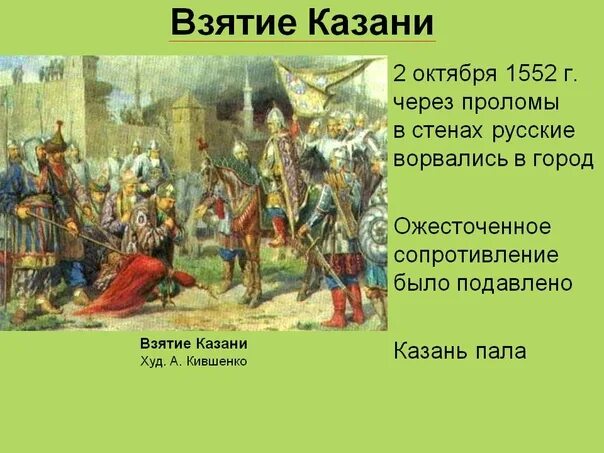 Взятие Казани

Взятие Казани
Худ. А. Кившенко

2 октября 1552 г. через проломы в стенах русские ворвались в город

Ожесточенное сопротивление было подавлено

Казань пала